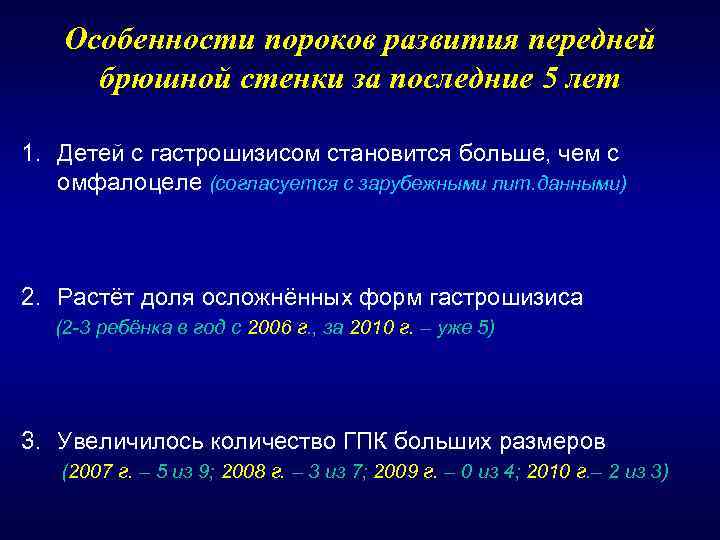 Особенности пороков развития передней брюшной стенки за последние 5 лет

1. Детей с гастрошизисом становится больше, чем с омфалоцеле (согласуется с зарубежными лит.данными)

2. Растёт доля осложнённых форм гастрошизиса (2-3 ребёнка в год с 2006 г., за 2010 г. – уже 5)

3. Увеличилось количество ГПК больших размеров (2007 г. – 5 из 9; 2008 г. – 3 из 7; 2009 г. – 0 из 4; 2010 г.– 2 из 3)